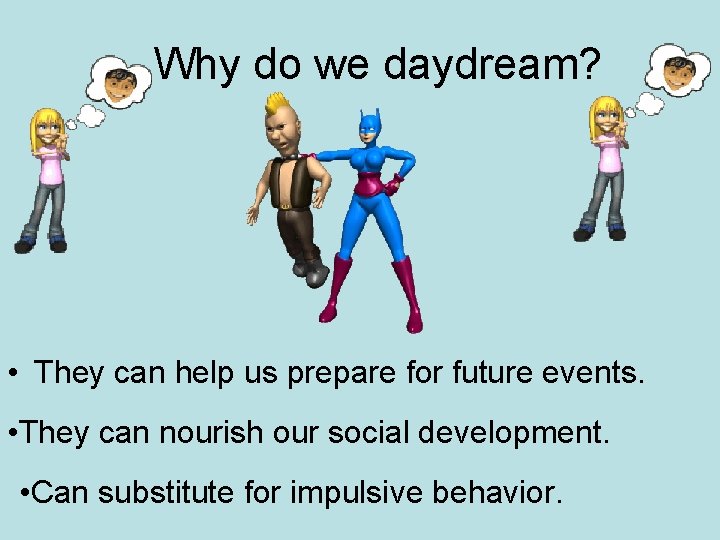 Why do we daydream?

• They can help us prepare for future events.

•They can nourish our social development.

•Can substitute for impulsive behavior.